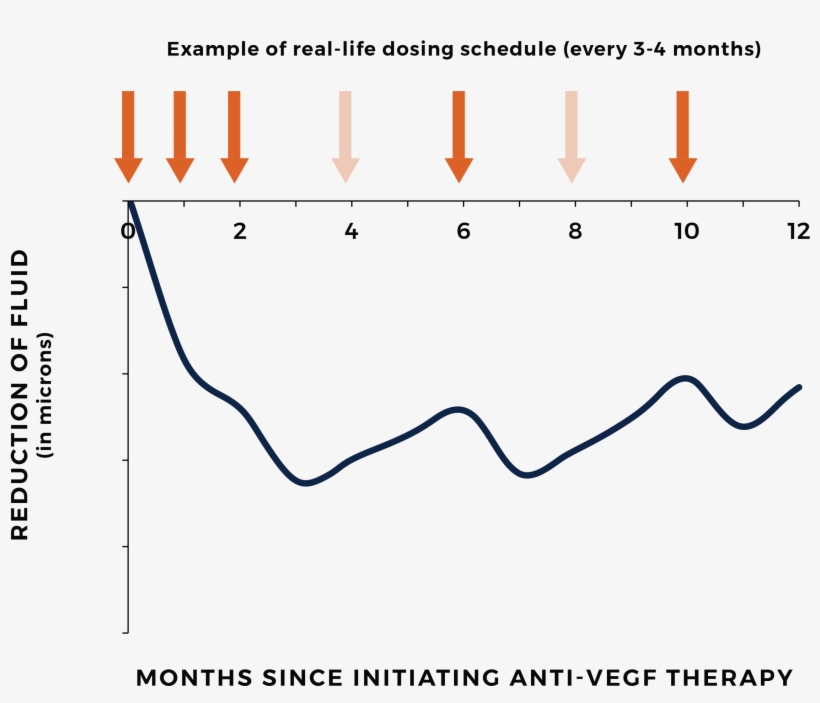 Example of real-life dosing schedule (every 3-4 months)

0
2
4
6
8
10
12

REDUCTION OF FLUID
(in microns)

MONTHS SINCE INITIATING ANTI-VEGF THERAPY